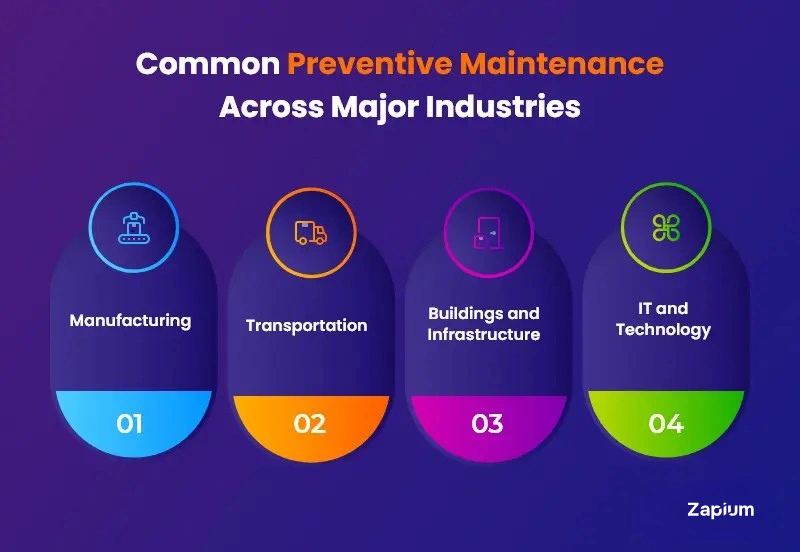 Common Preventive Maintenance Across Major Industries

Manufacturing

01

Transportation

02

Buildings and Infrastructure

03

IT and Technology

04

Zapium